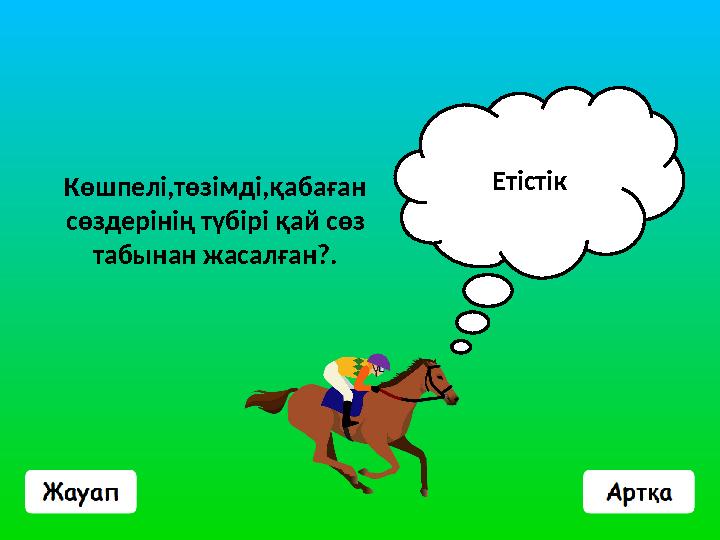 Көшпелі,төзімді,қабаған сөздерінің түбірі қай сөз табынан жасалған?.

Етістік

Жауап

Артқа